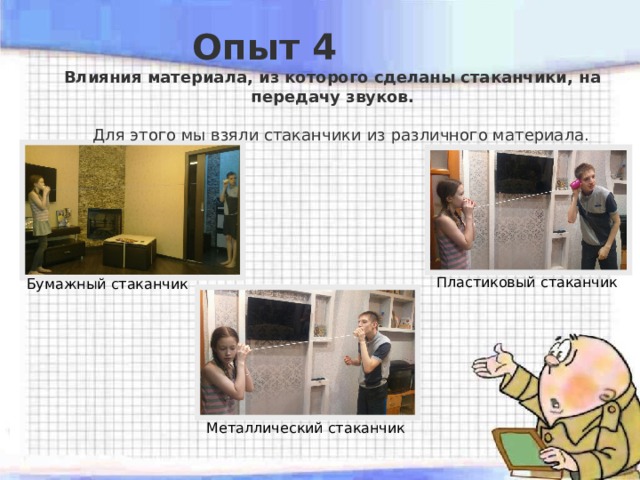 Опыт 4

Влияния материала, из которого сделаны стаканчики, на передачу звуков.

Для этого мы взяли стаканчики из различного материала.

Бумажный стаканчик

Пластиковый стаканчик

Металлический стаканчик